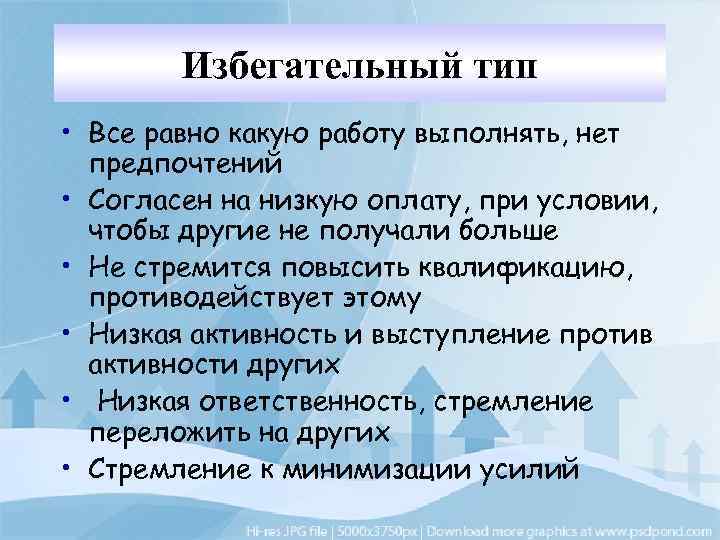 Избегательный тип

• Все равно какую работу выполнять, нет предпочтений
• Согласен на низкую оплату, при условии, чтобы другие не получали больше
• Не стремится повысить квалификацию, противодействует этому
• Низкая активность и выступление против активности других
• Низкая ответственность, стремление переложить на других
• Стремление к минимизации усилий

Hi-res JPG file | 5000x3750px | Download more graphics at www.psdpond.com